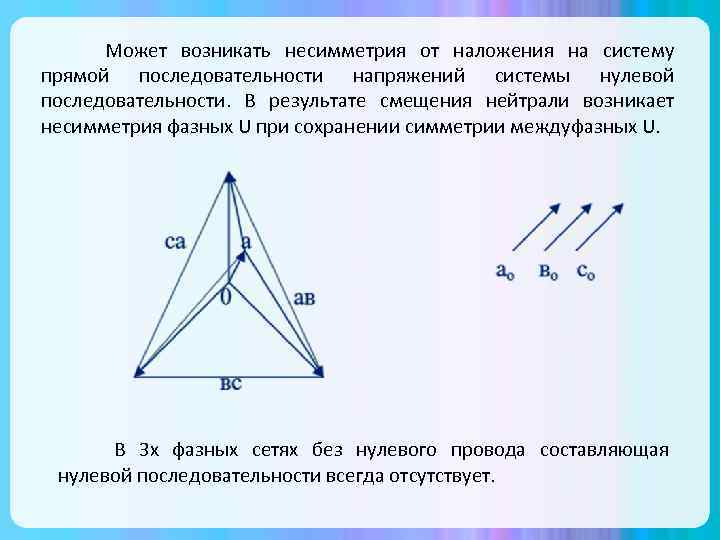 Может возникать несимметрия от наложения на систему прямой последовательности напряжений системы нулевой последовательности. В результате смещения нейтрали возникает несимметрия фазных U при сохранении симметрии междуфазных U.

са
а
0
ав
вс

$a_o$ $в_o$ $c_o$

В 3х фазных сетях без нулевого провода составляющая нулевой последовательности всегда отсутствует.